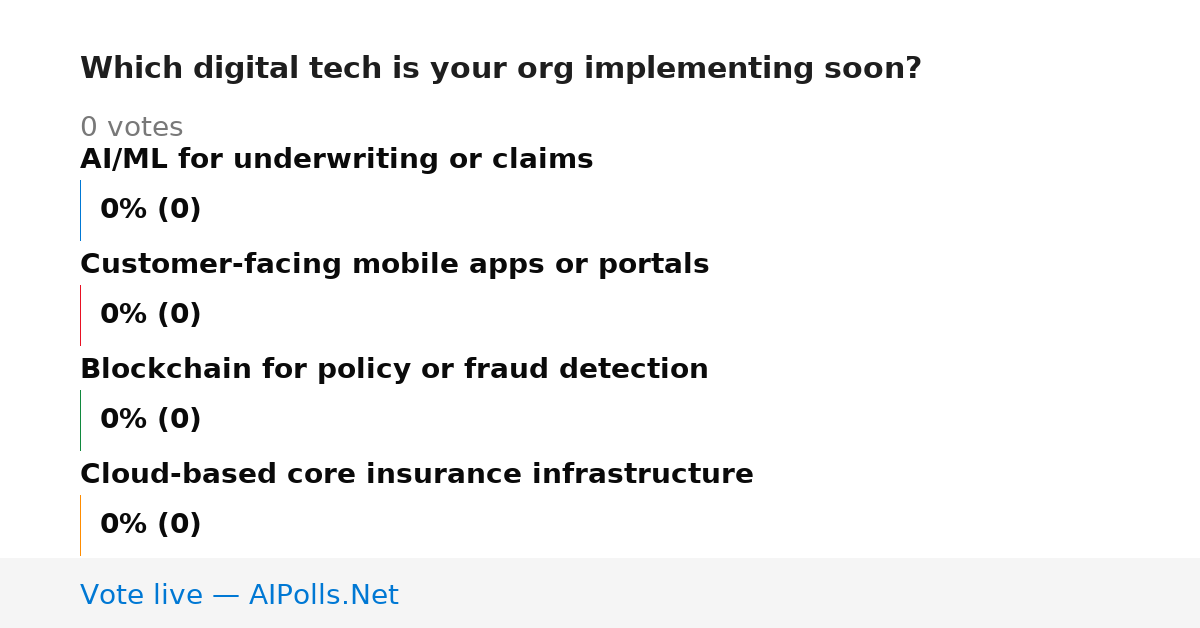 Which digital tech is your org implementing soon?

0 votes

AI/ML for underwriting or claims

0% (0)

Customer-facing mobile apps or portals

0% (0)

Blockchain for policy or fraud detection

0% (0)

Cloud-based core insurance infrastructure

0% (0)

Vote live — AIPolls.Net